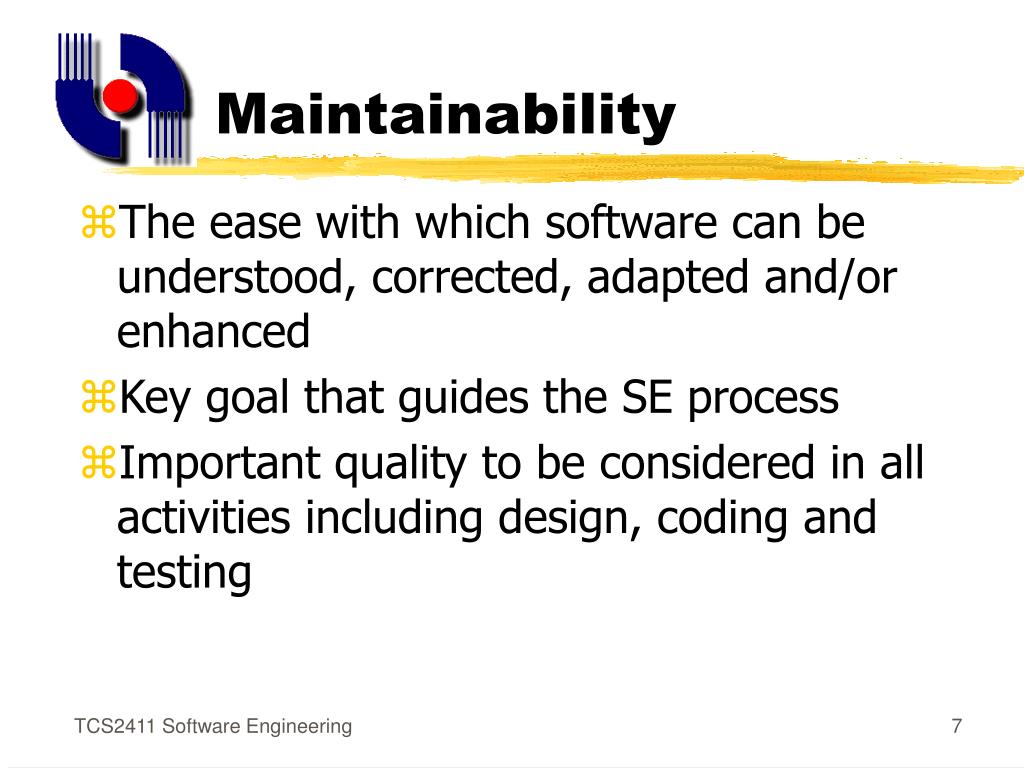 Maintainability

⌘The ease with which software can be understood, corrected, adapted and/or enhanced

⌘Key goal that guides the SE process

⌘Important quality to be considered in all activities including design, coding and testing

TCS2411 Software Engineering

7